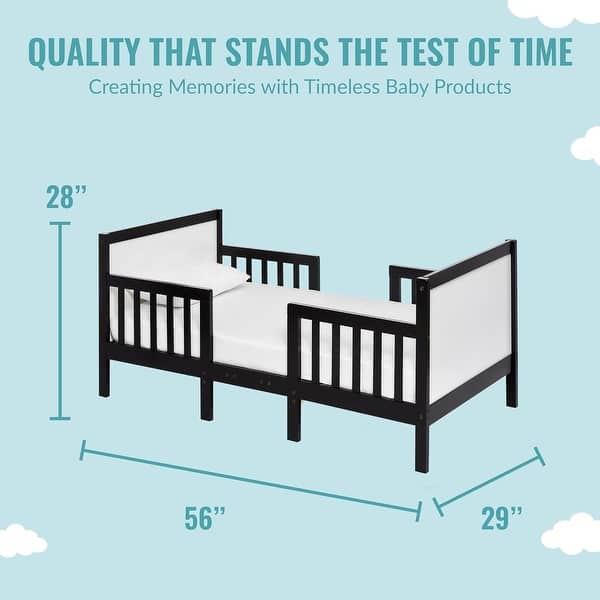 QUALITY THAT STANDS THE TEST OF TIME
Creating Memories with Timeless Baby Products

28”

56”

29”